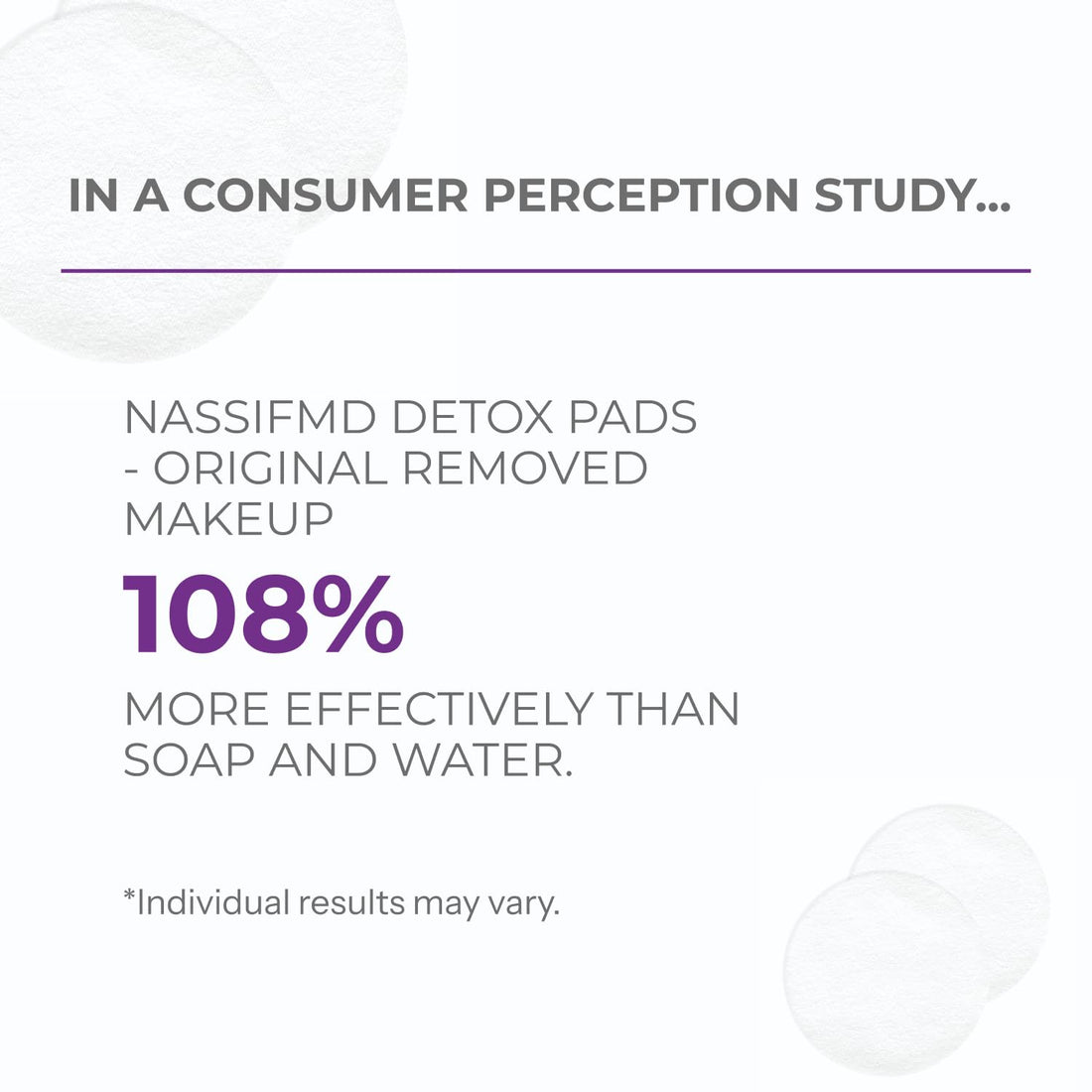 IN A CONSUMER PERCEPTION STUDY...

NASSIFMD DETOX PADS - ORIGINAL REMOVED MAKEUP

108%

MORE EFFECTIVELY THAN SOAP AND WATER.

*Individual results may vary.